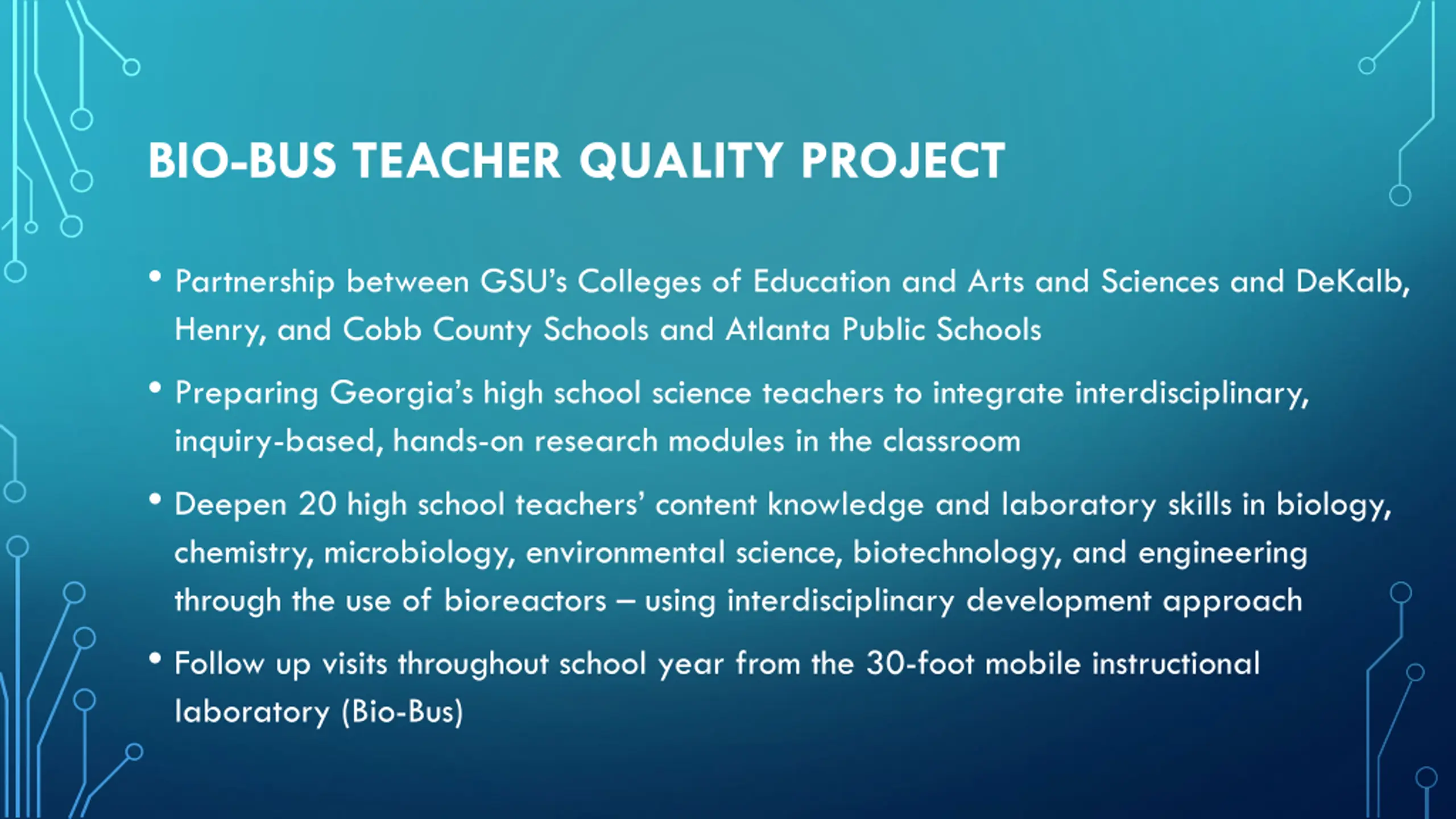 BIO-BUS TEACHER QUALITY PROJECT

• Partnership between GSU's Colleges of Education and Arts and Sciences and DeKalb, Henry, and Cobb County Schools and Atlanta Public Schools

• Preparing Georgia's high school science teachers to integrate interdisciplinary, inquiry-based, hands-on research modules in the classroom

• Deepen 20 high school teachers' content knowledge and laboratory skills in biology, chemistry, microbiology, environmental science, biotechnology, and engineering through the use of bioreactors – using interdisciplinary development approach

• Follow up visits throughout school year from the 30-foot mobile instructional laboratory (Bio-Bus)